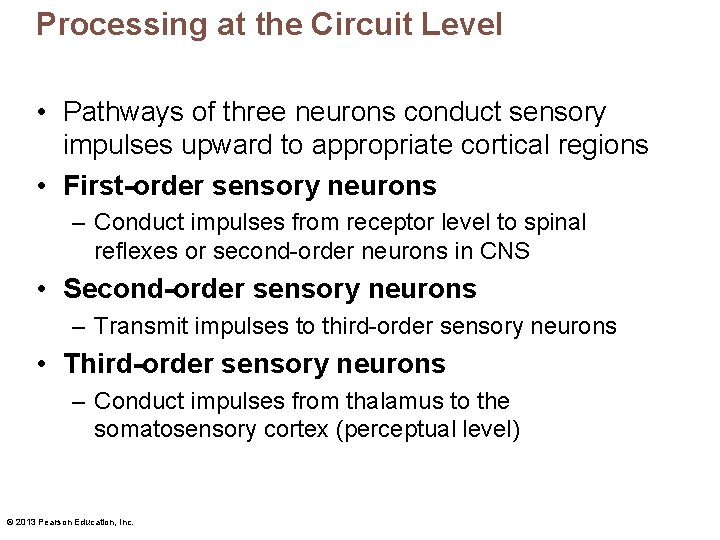 Processing at the Circuit Level

• Pathways of three neurons conduct sensory impulses upward to appropriate cortical regions

• First-order sensory neurons

– Conduct impulses from receptor level to spinal reflexes or second-order neurons in CNS

• Second-order sensory neurons

– Transmit impulses to third-order sensory neurons

• Third-order sensory neurons

– Conduct impulses from thalamus to the somatosensory cortex (perceptual level)

© 2013 Pearson Education, Inc.